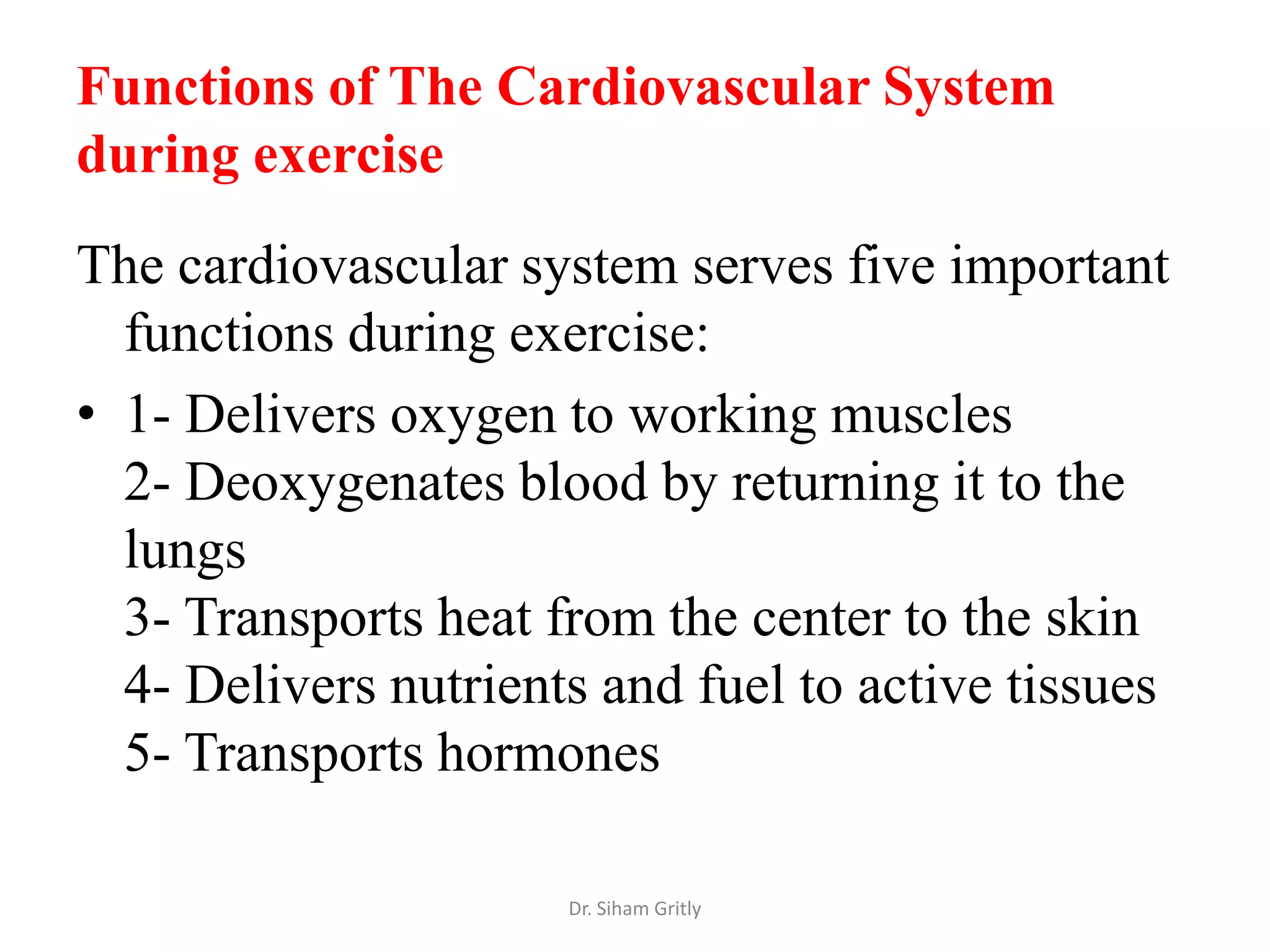 Functions of The Cardiovascular System during exercise

The cardiovascular system serves five important functions during exercise:

• 1- Delivers oxygen to working muscles
2- Deoxygenates blood by returning it to the lungs
3- Transports heat from the center to the skin
4- Delivers nutrients and fuel to active tissues
5- Transports hormones

Dr. Siham Gritly